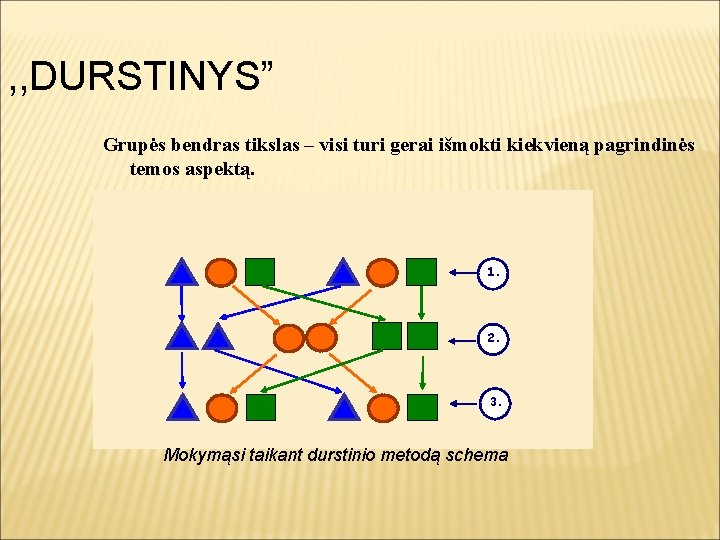 ,,DURSTINYS”

Grupės bendras tikslas – visi turi gerai išmokti kiekvieną pagrindinės temos aspektą.

1.

2.

3.

Mokymąsi taikant durstinio metodą schema